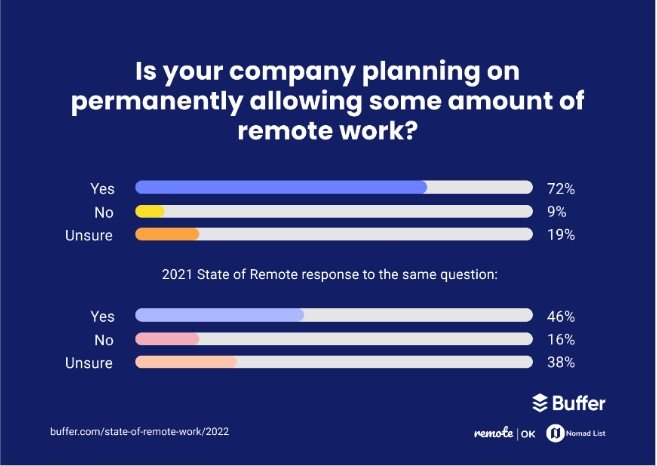 Is your company planning on permanently allowing some amount of remote work?

Yes 72%
No 9%
Unsure 19%

2021 State of Remote response to the same question:

Yes 46%
No 16%
Unsure 38%

Buffer

buffer.com/state-of-remote-work/2022

remote | OK Nomad List